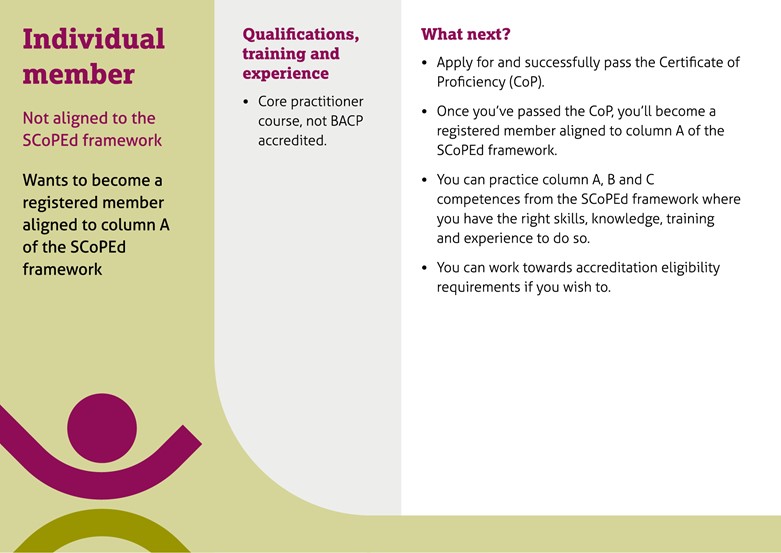 Individual member

Not aligned to the SCoPEd framework

Wants to become a registered member aligned to column A of the SCoPEd framework

Qualifications, training and experience

• Core practitioner course, not BACP accredited.

What next?

• Apply for and successfully pass the Certificate of Proficiency (CoP).

• Once you've passed the CoP, you'll become a registered member aligned to column A of the SCoPEd framework.

• You can practice column A, B and C competences from the SCoPEd framework where you have the right skills, knowledge, training and experience to do so.

• You can work towards accreditation eligibility requirements if you wish to.